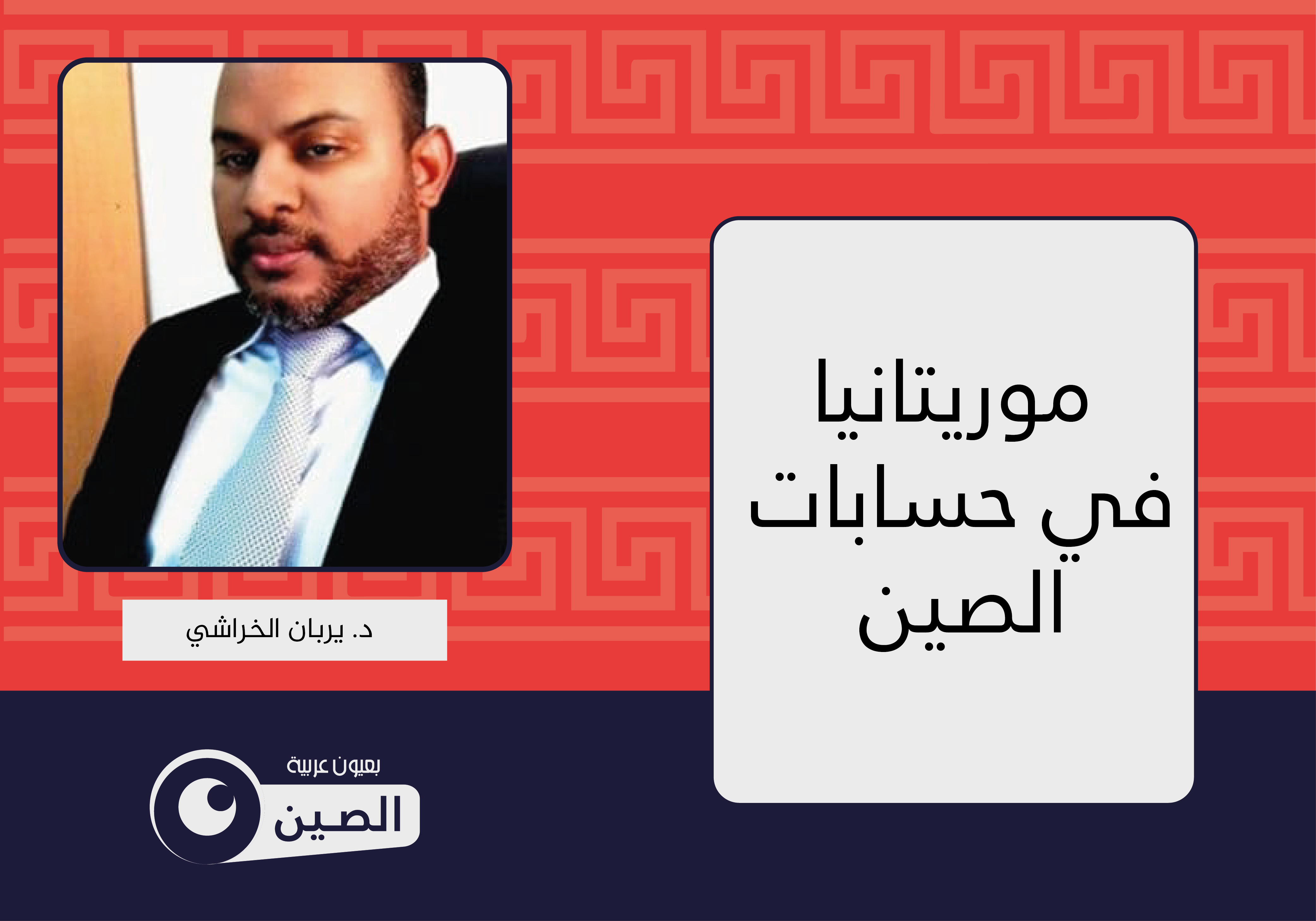 موريتانيا
في حسابات
الصين

د. يربان الخراشي

بعيون عربية
الصين